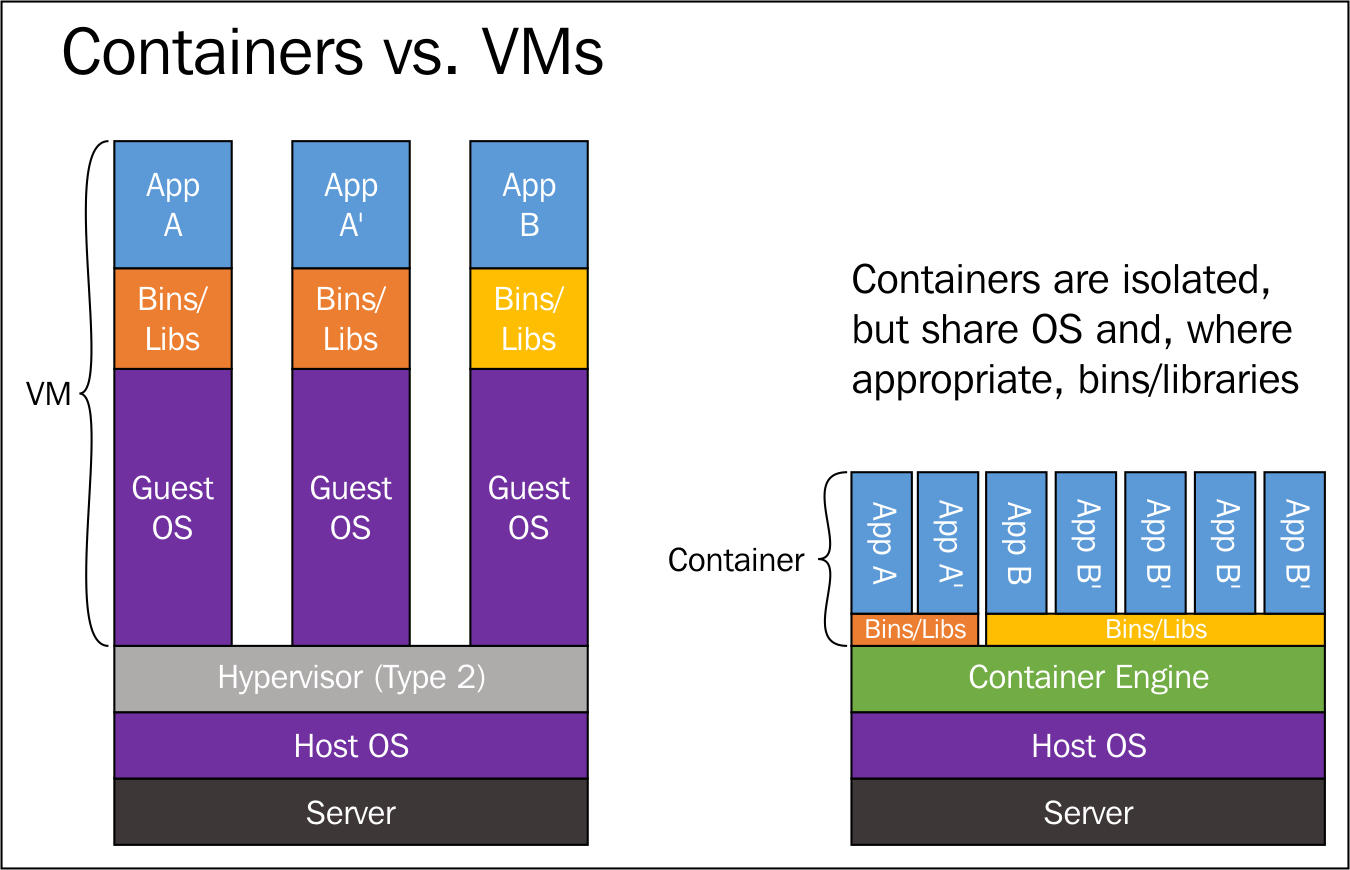 Containers vs. VMs

VM

App A

Bins/ Libs

Guest OS

App A'

Bins/ Libs

Guest OS

App B

Bins/ Libs

Guest OS

Hypervisor (Type 2)

Host OS

Server

Containers are isolated, but share OS and, where appropriate, bins/libraries

Container

App A

App A'

App B

App B'

App B'

App B'

App B'

Bins/Libs

Bins/Libs

Container Engine

Host OS

Server